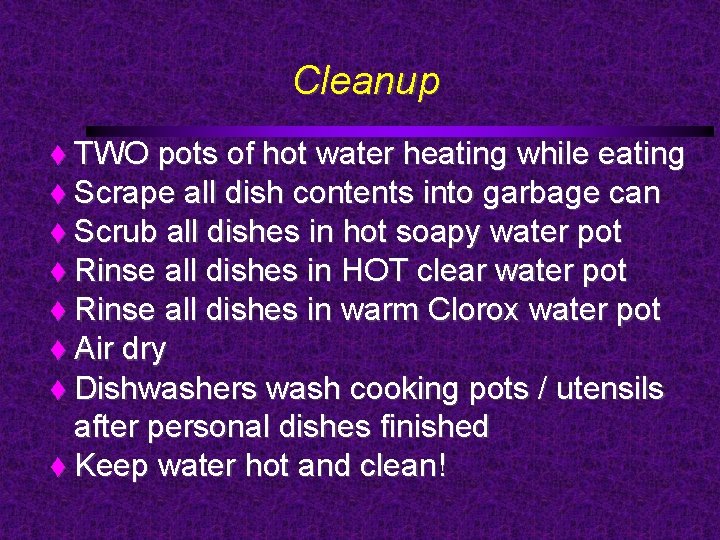 Cleanup

♦ TWO pots of hot water heating while eating
♦ Scrape all dish contents into garbage can
♦ Scrub all dishes in hot soapy water pot
♦ Rinse all dishes in HOT clear water pot
♦ Rinse all dishes in warm Clorox water pot
♦ Air dry
♦ Dishwashers wash cooking pots / utensils after personal dishes finished
♦ Keep water hot and clean!